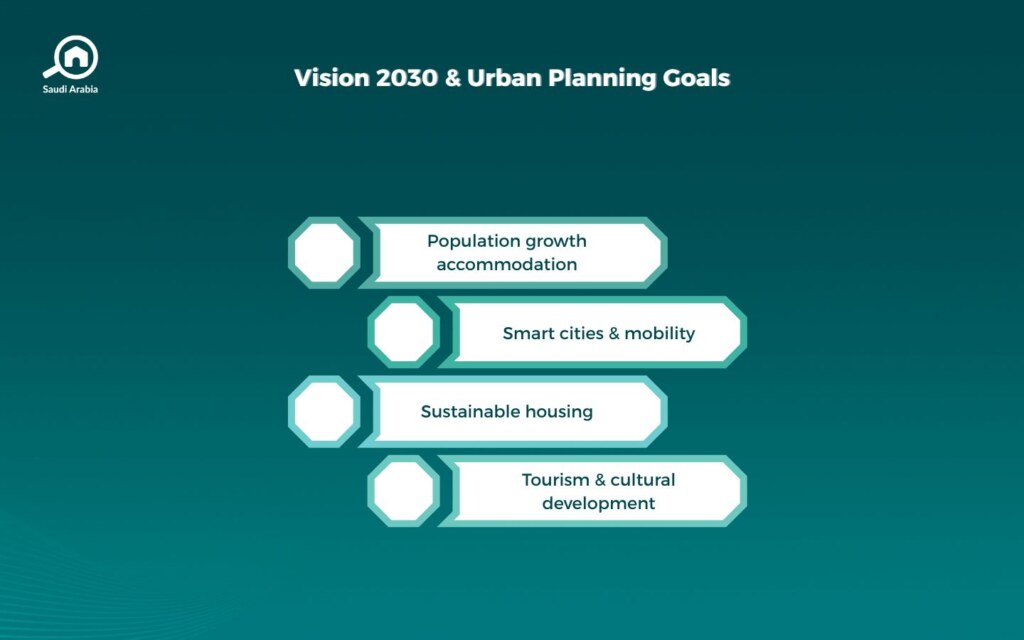 Saudi Arabia

Vision 2030 & Urban Planning Goals

Population growth accommodation

Smart cities & mobility

Sustainable housing

Tourism & cultural development